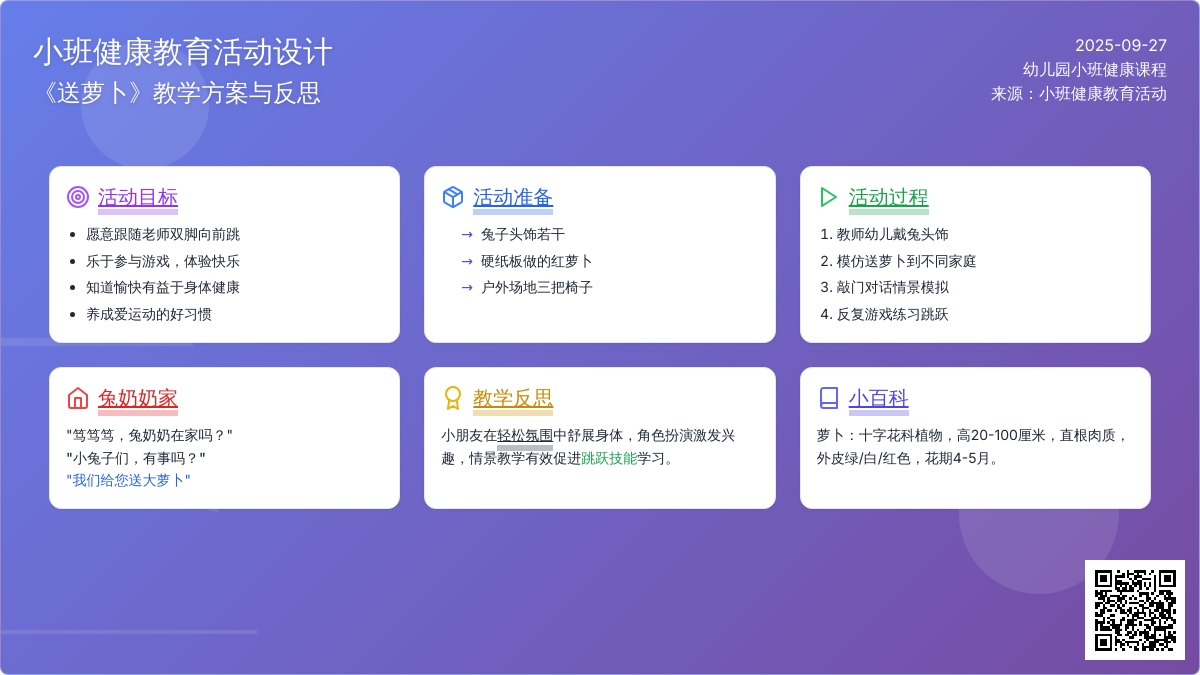 小班健康教育活动设计
《送萝卜》教学方案与反思

2025-09-27
幼儿园小班健康课程
来源：小班健康教育活动

活动目标
- 愿意跟随老师双脚向前跳
- 乐于参与游戏，体验快乐
- 知道愉快有益于身体健康
- 养成爱运动的好习惯

活动准备
→ 兔子头饰若干
→ 硬纸板做的红萝卜
→ 户外场地三把椅子

活动过程
1. 教师幼儿戴兔头饰
2. 模仿送萝卜到不同家庭
3. 敲门对话情景模拟
4. 反复游戏练习跳跃

兔奶奶家
"笃笃笃，兔奶奶在家吗？"
"小兔子们，有事吗？"
"我们给您送大萝卜"

教学反思
小朋友在轻松氛围中舒展身体，角色扮演激发兴趣，情景教学有效促进跳跃技能学习。

小百科
萝卜：十字花科植物，高20-100厘米，直根肉质，外皮绿/白/红色，花期4-5月。